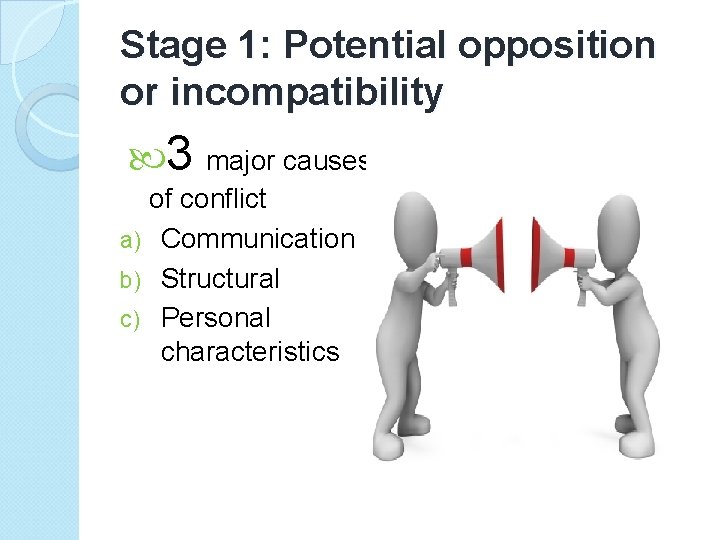 Stage 1: Potential opposition or incompatibility

3 major causes of conflict

a) Communication
b) Structural
c) Personal characteristics